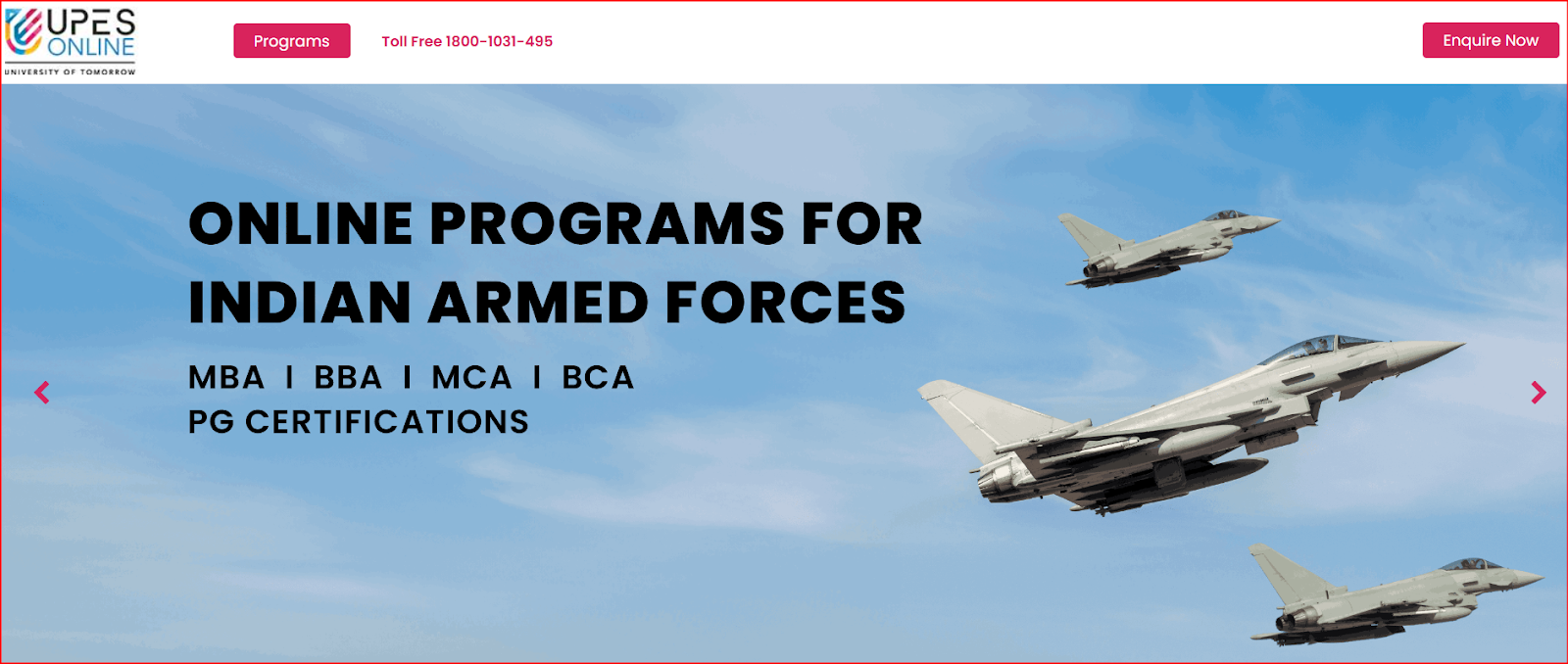 UPES ONLINE
UNIVERSITY OF TOMORROW

Programs

Toll Free 1800-1031-495

Enquire Now

ONLINE PROGRAMS FOR INDIAN ARMED FORCES

MBA I BBA I MCA I BCA
PG CERTIFICATIONS